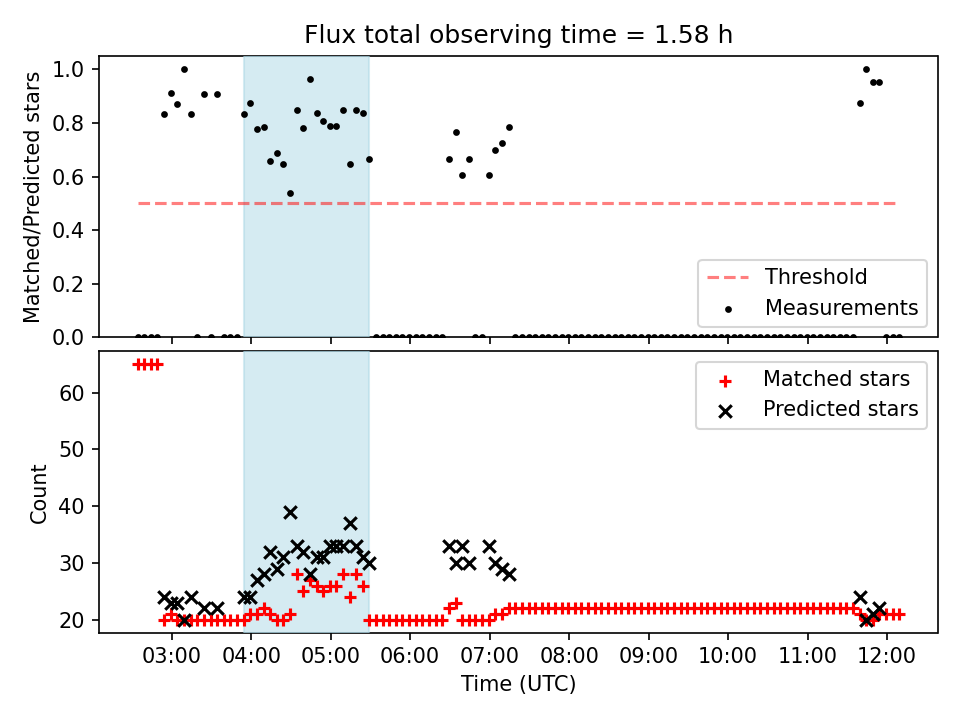 Flux total observing time = 1.58 h

Matched/Predicted stars

1.0
0.8
0.6
0.4
0.2
0.0

Threshold
Measurements

Count

60
50
40
30
20

Matched stars
Predicted stars

03:00 04:00 05:00 06:00 07:00 08:00 09:00 10:00 11:00 12:00

Time (UTC)